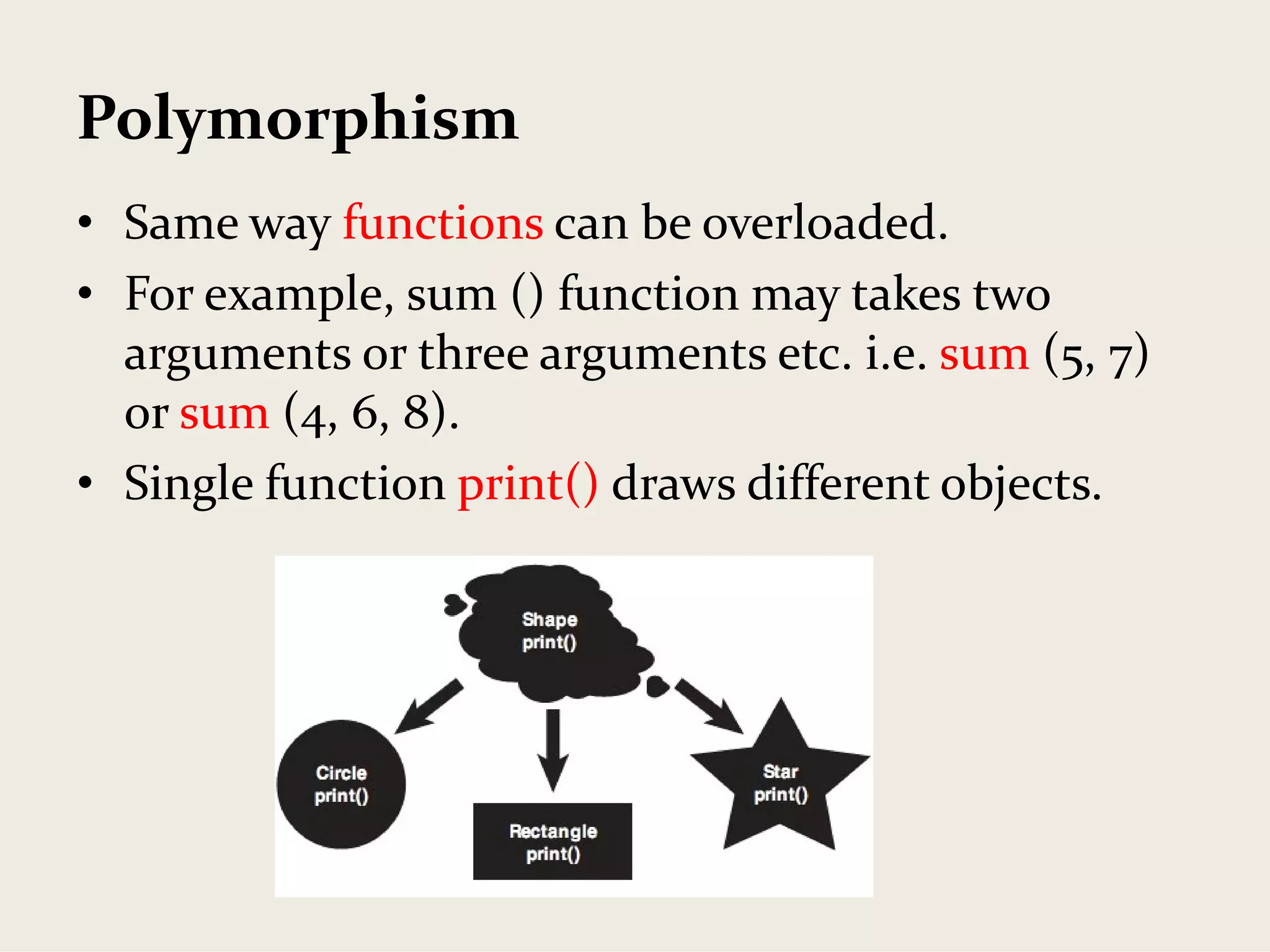 Polymorphism

• Same way functions can be overloaded.

• For example, sum () function may takes two arguments or three arguments etc. i.e. sum (5, 7) or sum (4, 6, 8).

• Single function print() draws different objects.

Shape
print()

Circle
print()

Rectangle
print()

Star
print()